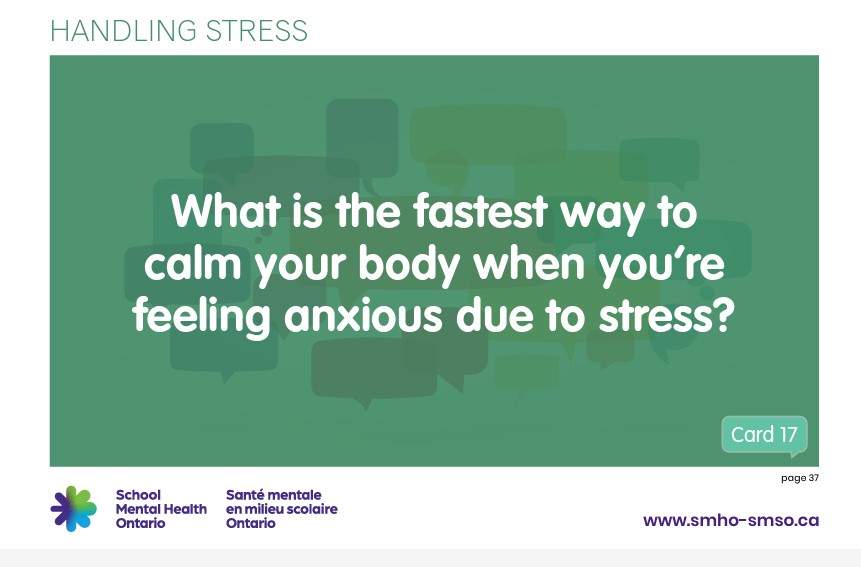 HANDLING STRESS

What is the fastest way to calm your body when you're feeling anxious due to stress?

Card 17

page 37

School Mental Health Ontario

Santé mentale en milieu scolaire Ontario

www.smho-smso.ca